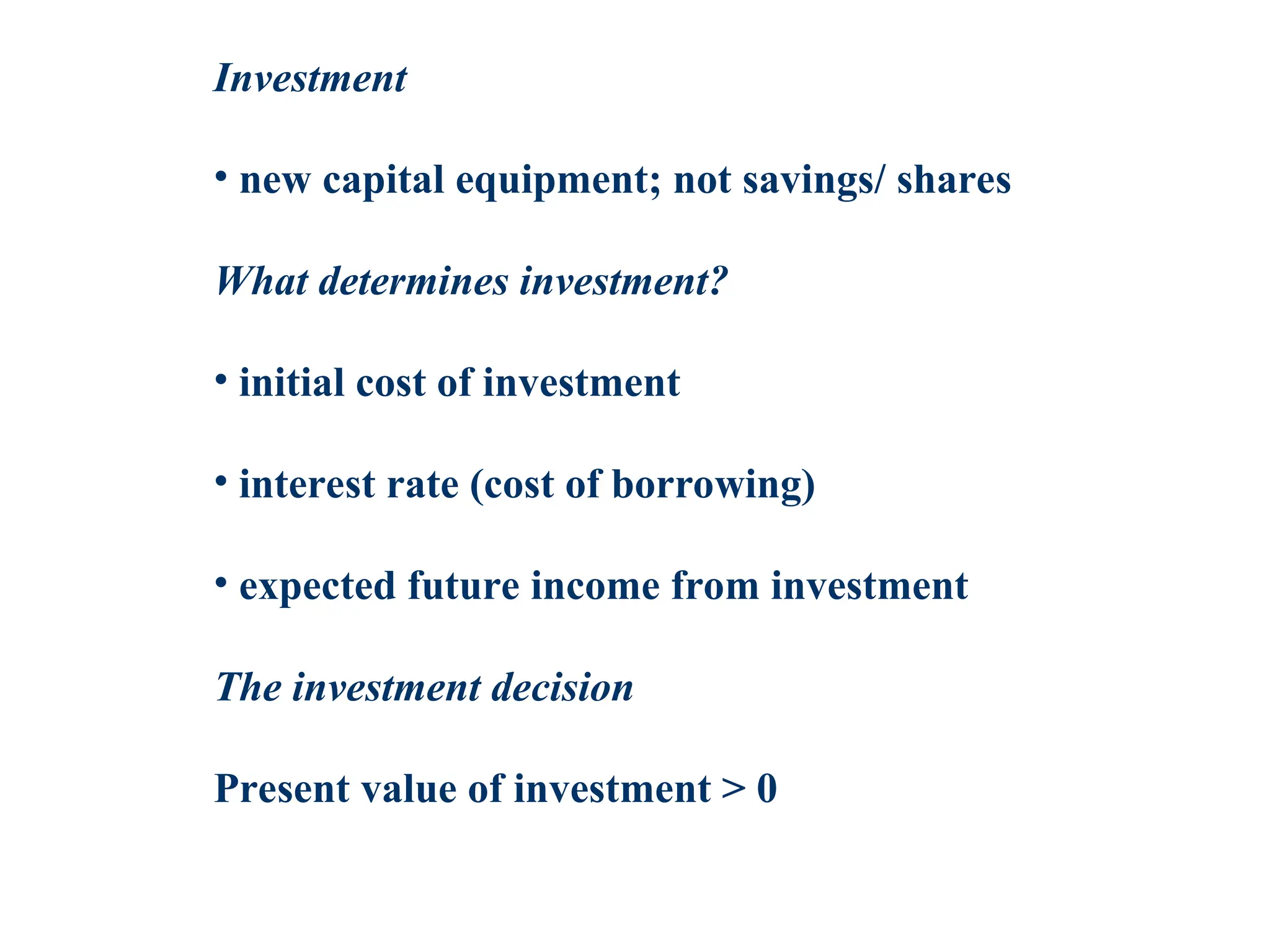 Investment

• new capital equipment; not savings/ shares

What determines investment?

• initial cost of investment

• interest rate (cost of borrowing)

• expected future income from investment

The investment decision

Present value of investment > 0